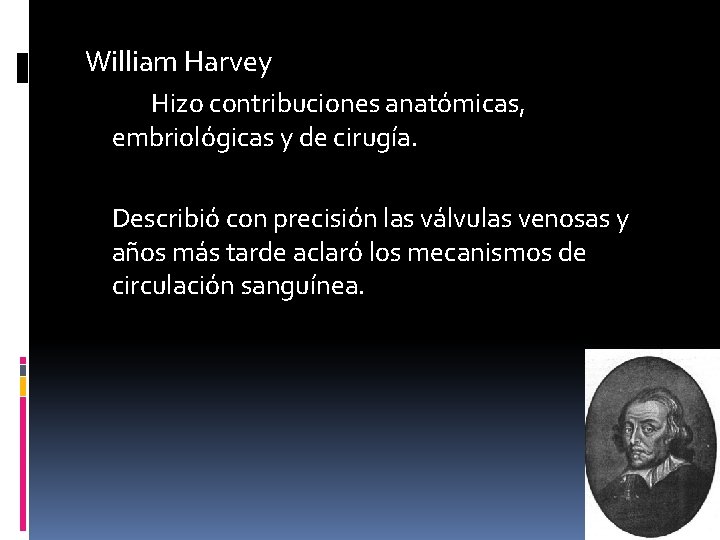 William Harvey

Hizo contribuciones anatómicas, embriológicas y de cirugía.

Describió con precisión las válvulas venosas y años más tarde aclaró los mecanismos de circulación sanguínea.